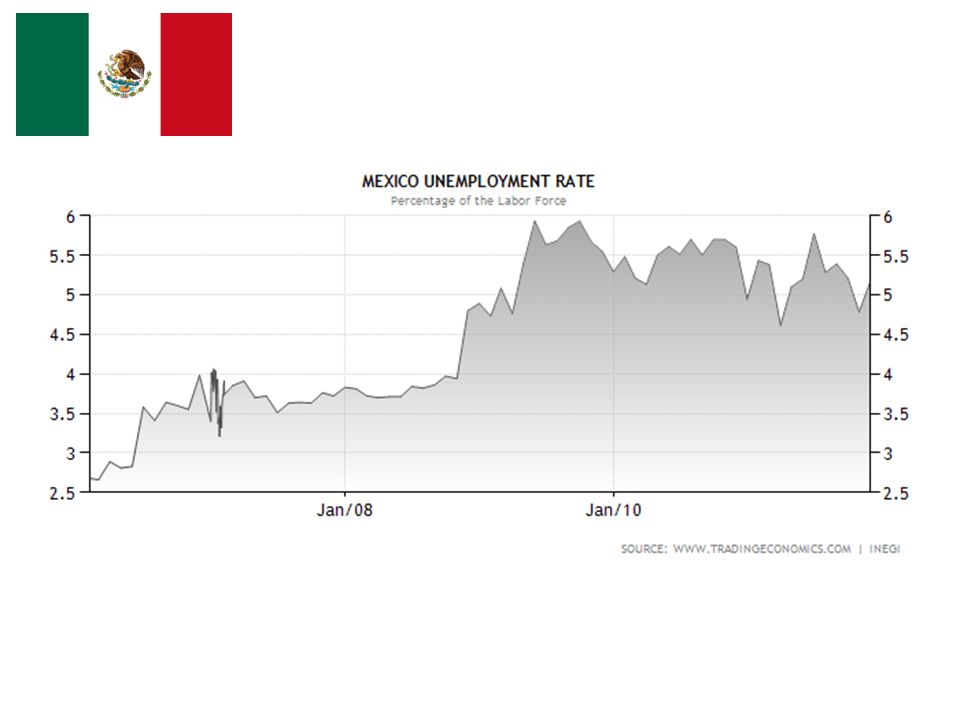 MEXICO UNEMPLOYMENT RATE
Percentage of the Labor Force

6
5.5
5
4.5
4
3.5
3
2.5

6
5.5
5
4.5
4
3.5
3
2.5

Jan/08
Jan/10

SOURCE: WWW.TRADINGECONOMICS.COM | INEGI